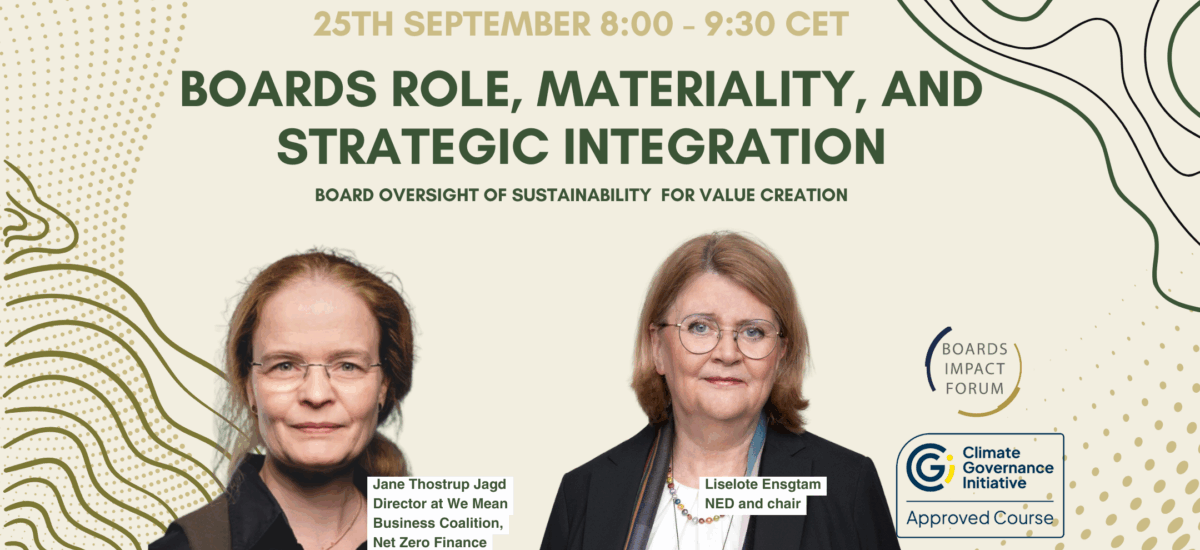 25TH SEPTEMBER 8:00 - 9:30 CET

BOARDS ROLE, MATERIALITY, AND STRATEGIC INTEGRATION

BOARD OVERSIGHT OF SUSTAINABILITY FOR VALUE CREATION

Jane Thostrup Jagd
Director at We Mean Business Coalition, Net Zero Finance

Liselote Ensgtam
NED and chair

BOARDS IMPACT FORUM

Climate Governance Initiative
Approved Course